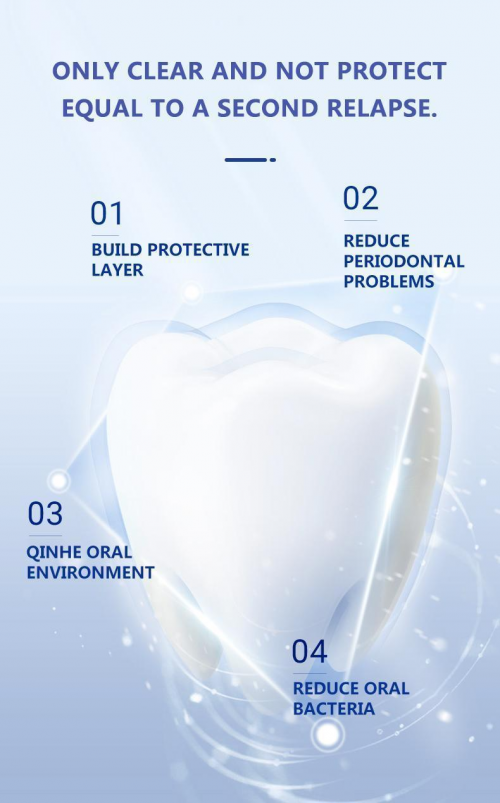 ONLY CLEAR AND NOT PROTECT EQUAL TO A SECOND RELAPSE.

01
BUILD PROTECTIVE LAYER

02
REDUCE PERIODONTAL PROBLEMS

03
QINHE ORAL ENVIRONMENT

04
REDUCE ORAL BACTERIA